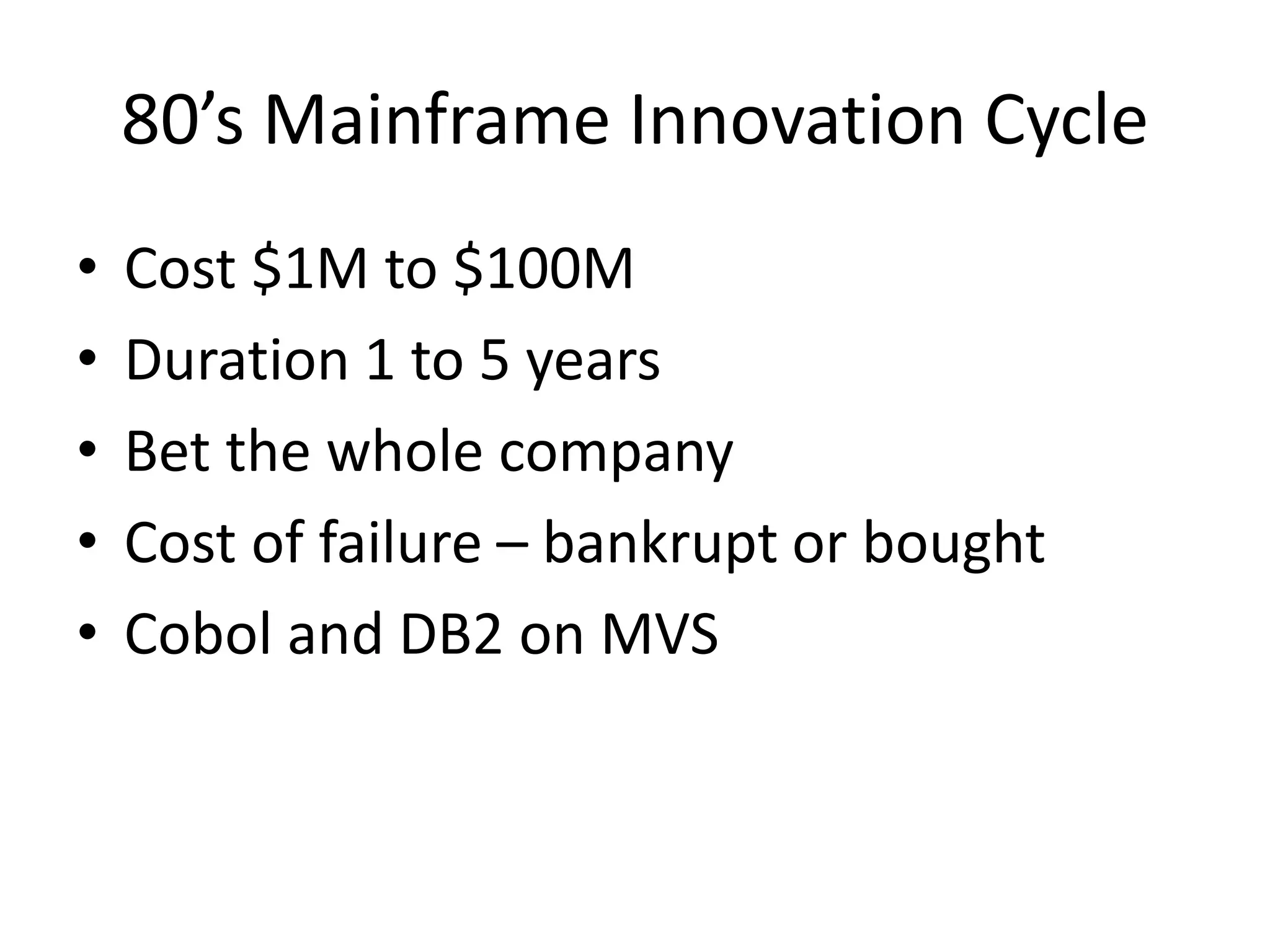 80’s Mainframe Innovation Cycle

• Cost \$1M to \$100M
• Duration 1 to 5 years
• Bet the whole company
• Cost of failure – bankrupt or bought
• Cobol and DB2 on MVS